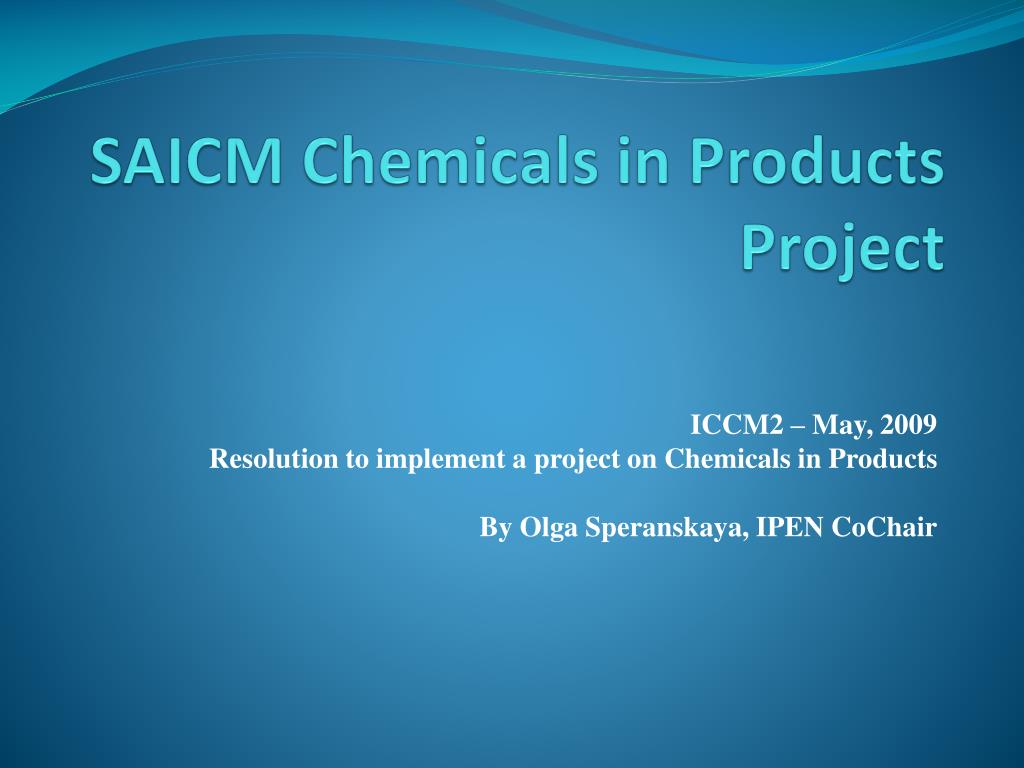 SAICM Chemicals in Products Project

ICCM2 – May, 2009
Resolution to implement a project on Chemicals in Products

By Olga Speranskaya, IPEN CoChair